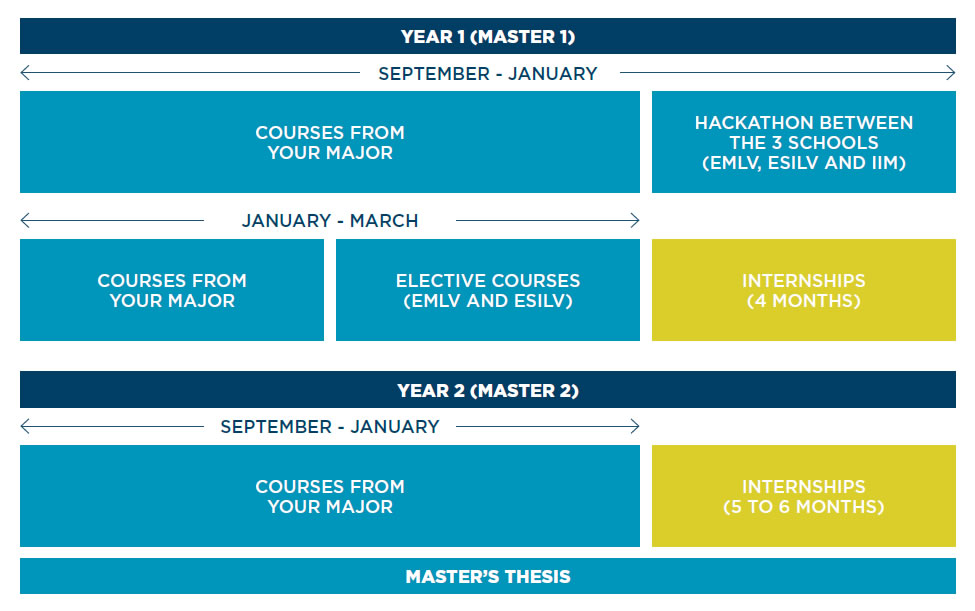 YEAR 1 (MASTER 1)

SEPTEMBER - JANUARY

COURSES FROM YOUR MAJOR

HACKATHON BETWEEN THE 3 SCHOOLS (EMLV, ESILV AND IIM)

JANUARY - MARCH

COURSES FROM YOUR MAJOR

ELECTIVE COURSES (EMLV AND ESILV)

INTERNSHIPS (4 MONTHS)

YEAR 2 (MASTER 2)

SEPTEMBER - JANUARY

COURSES FROM YOUR MAJOR

INTERNSHIPS (5 TO 6 MONTHS)

MASTER'S THESIS